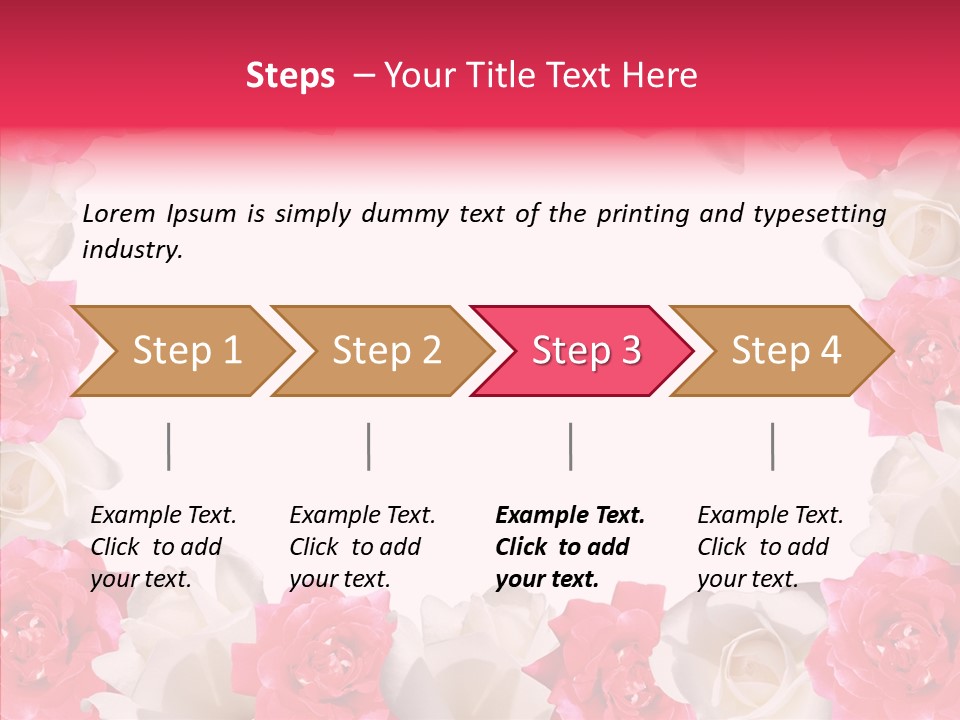 Steps – Your Title Text Here

Lorem Ipsum is simply dummy text of the printing and typesetting industry.

Step 1

Step 2

Step 3

Step 4

Example Text. Click to add your text.

Example Text. Click to add your text.

Example Text. Click to add your text.

Example Text. Click to add your text.